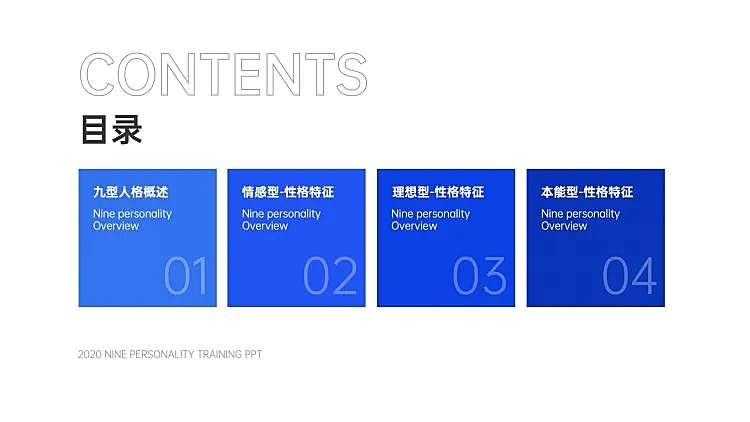 CONTENTS

目录

九型人格概述

Nine personality Overview

01

情感型-性格特征

Nine personality Overview

02

理想型-性格特征

Nine personality Overview

03

本能型-性格特征

Nine personality Overview

04

2020 NINE PERSONALITY TRAINING PPT